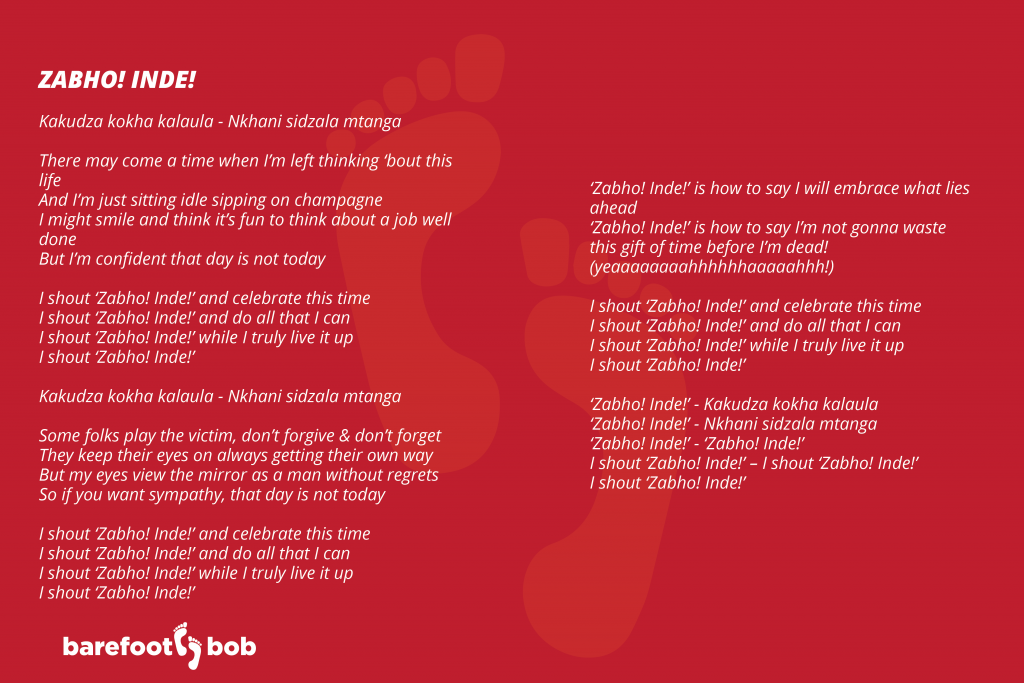 ZABHO! INDE!

Kakudza kokha kalaula - Nkhani sidzala mtanga

There may come a time when I'm left thinking 'bout this life
And I'm just sitting idle sipping on champagne
I might smile and think it's fun to think about a job well done
But I'm confident that day is not today

I shout 'Zabho! Inde!' and celebrate this time
I shout 'Zabho! Inde!' and do all that I can
I shout 'Zabho! Inde!' while I truly live it up
I shout 'Zabho! Inde!'

Kakudza kokha kalaula - Nkhani sidzala mtanga

Some folks play the victim, don't forgive & don't forget
They keep their eyes on always getting their own way
But my eyes view the mirror as a man without regrets
So if you want sympathy, that day is not today

I shout 'Zabho! Inde!' and celebrate this time
I shout 'Zabho! Inde!' and do all that I can
I shout 'Zabho! Inde!' while I truly live it up
I shout 'Zabho! Inde!'

'Zabho! Inde!' is how to say I will embrace what lies ahead
'Zabho! Inde!' is how to say I'm not gonna waste this gift of time before I'm dead!
(yeaaaaaaaahhhhhhaaaaahhh!)

I shout 'Zabho! Inde!' and celebrate this time
I shout 'Zabho! Inde!' and do all that I can
I shout 'Zabho! Inde!' while I truly live it up
I shout 'Zabho! Inde!'

'Zabho! Inde!' - Kakudza kokha kalaula
'Zabho! Inde!' - Nkhani sidzala mtanga
'Zabho! Inde!' - 'Zabho! Inde!'
I shout 'Zabho! Inde!' – I shout 'Zabho! Inde!'
I shout 'Zabho! Inde!'

barefoot bob